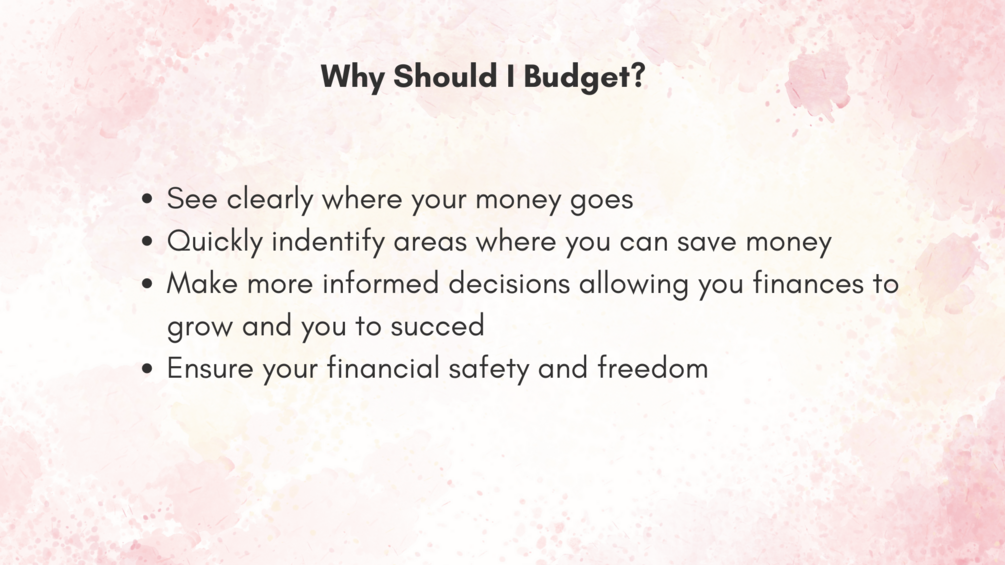 Why Should I Budget?

• See clearly where your money goes
• Quickly indentify areas where you can save money
• Make more informed decisions allowing you finances to grow and you to succed
• Ensure your financial safety and freedom